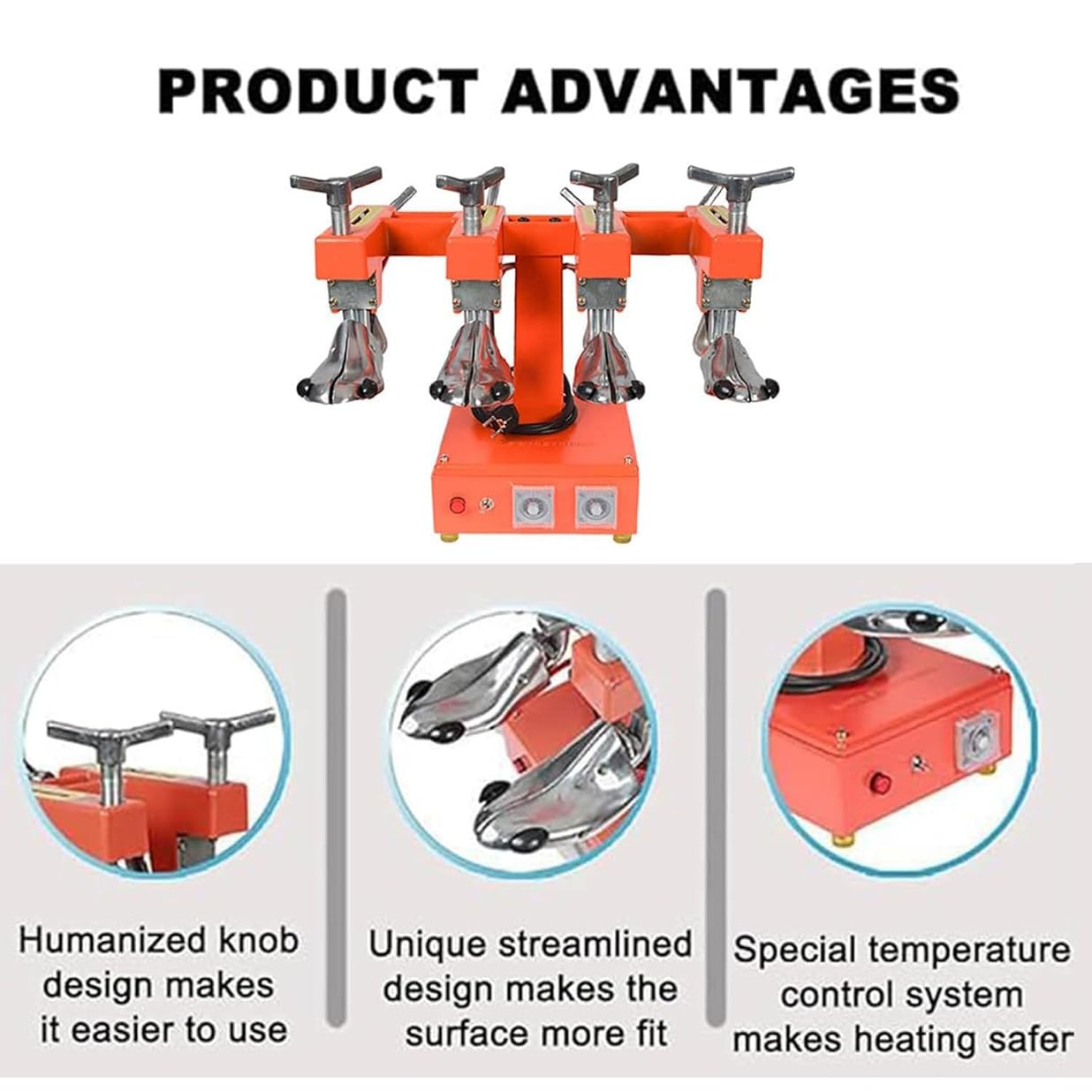 PRODUCT ADVANTAGES

Humanized knob design makes it easier to use

Unique streamlined design makes the surface more fit

Special temperature control system makes heating safer